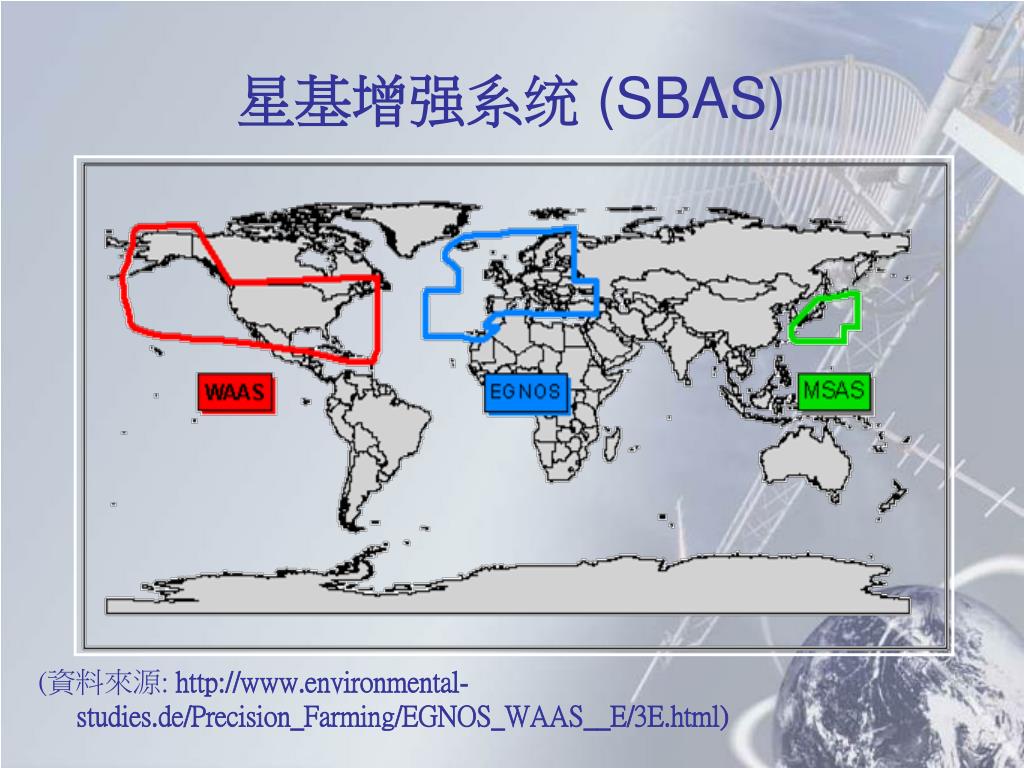 星基增强系统 (SBAS)

WAAS

EGNOS

MSAS

(資料來源: http://www.environmental-studies.de/Precision_Farming/EGNOS_WAAS__E/3E.html)